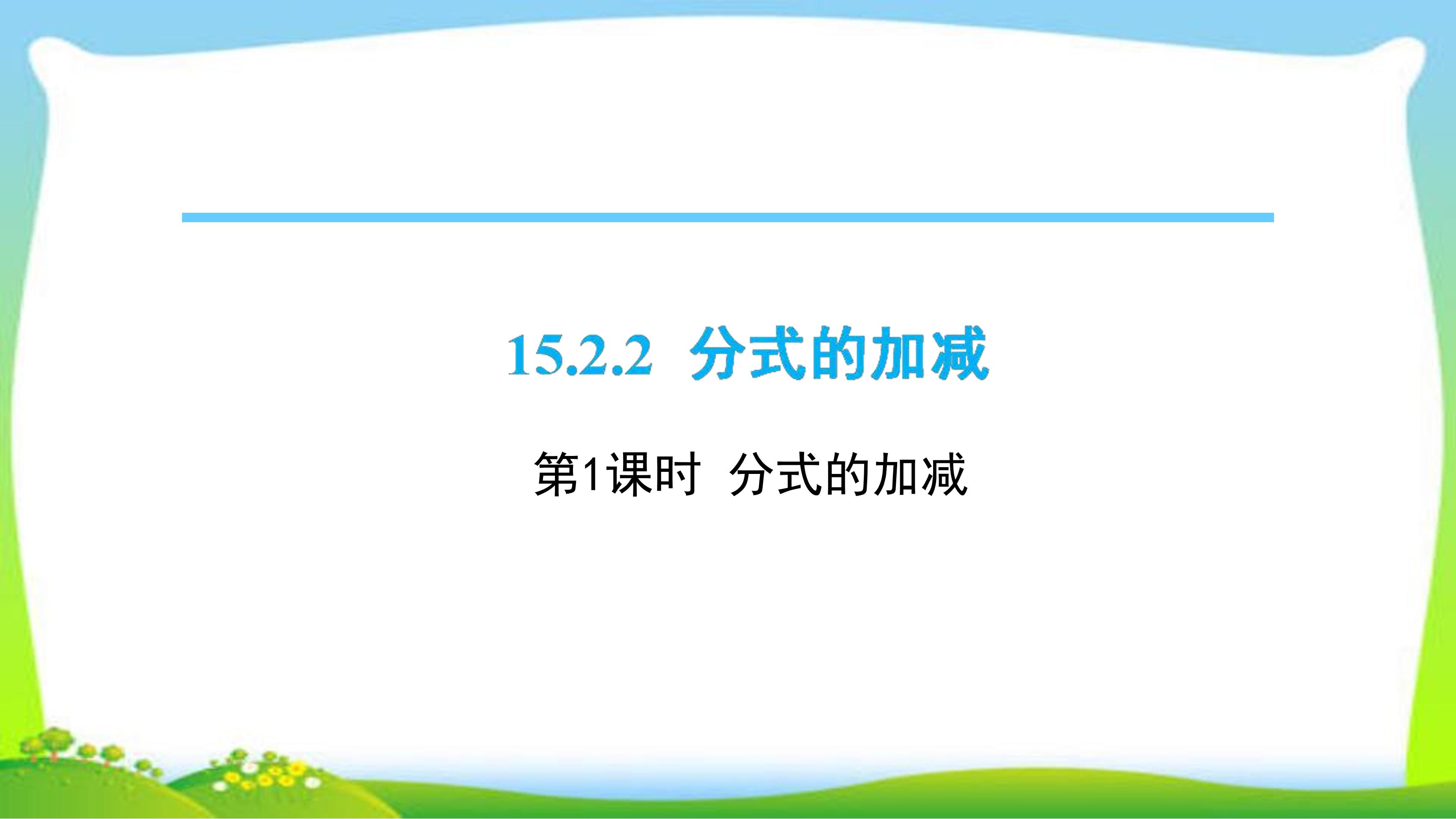 15.2.2 分式的加减

第1课时 分式的加减